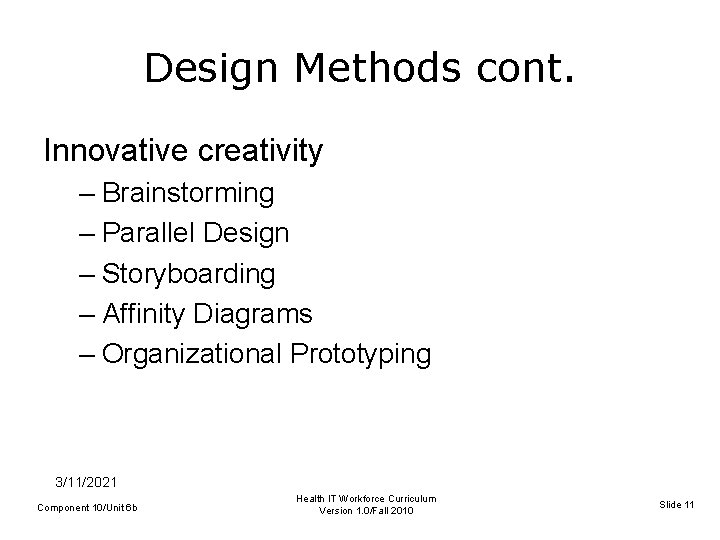 Design Methods cont.

Innovative creativity

– Brainstorming
– Parallel Design
– Storyboarding
– Affinity Diagrams
– Organizational Prototyping

3/11/2021

Component 10/Unit 6b

Health IT Workforce Curriculum
Version 1.0/Fall 2010

Slide 11